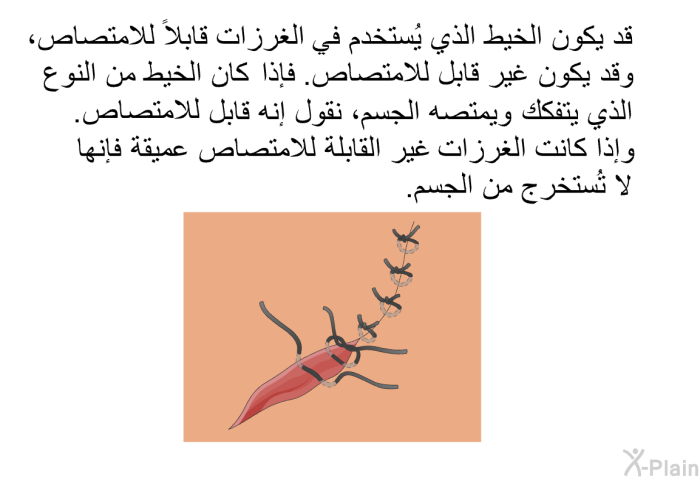 قد يكون الخيط الذي يُستخدم في الغرزات قابلاً للامتصاص، وقد يكون غير قابل للامتصاص. فإذا كان الخيط من النوع الذي يتفكك ويمتصه الجسم، نقول إنه قابل للامتصاص. وإذا كانت الغرزات غير القابلة للامتصاص عميقة فإنها لا تُستخرج من الجسم.

X-Plain